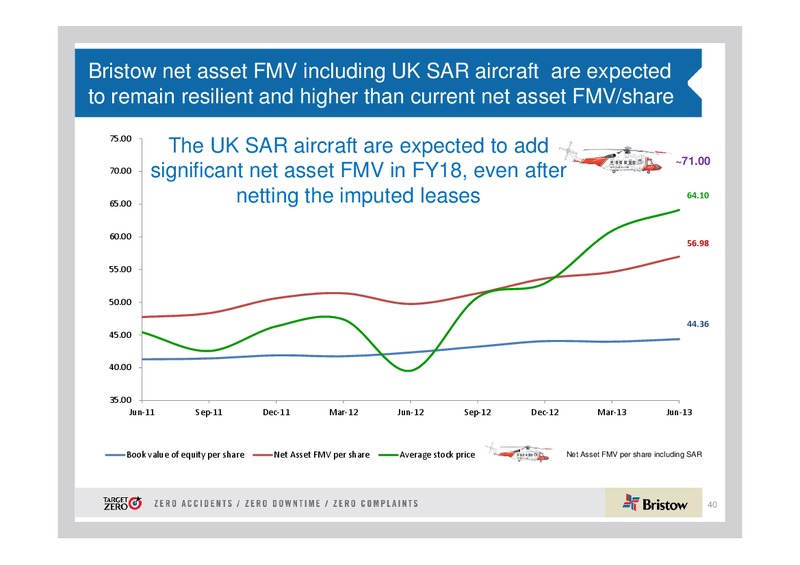 Bristow net asset FMV including UK SAR aircraft are expected to remain resilient and higher than current net asset FMV/share

The UK SAR aircraft are expected to add significant net asset FMV in FY18, even after netting the imputed leases

75.00
70.00
65.00
60.00
55.00
50.00
45.00
40.00
35.00

~71.00
64.10
56.98
44.36

Jun-11 Sep-11 Dec-11 Mar-12 Jun-12 Sep-12 Dec-12 Mar-13 Jun-13

Book value of equity per share
Net Asset FMV per share
Average stock price
Net Asset FMV per share including SAR

TARGET ZERO
ZERO ACCIDENTS / ZERO DOWNTIME / ZERO COMPLAINTS

Bristow

40